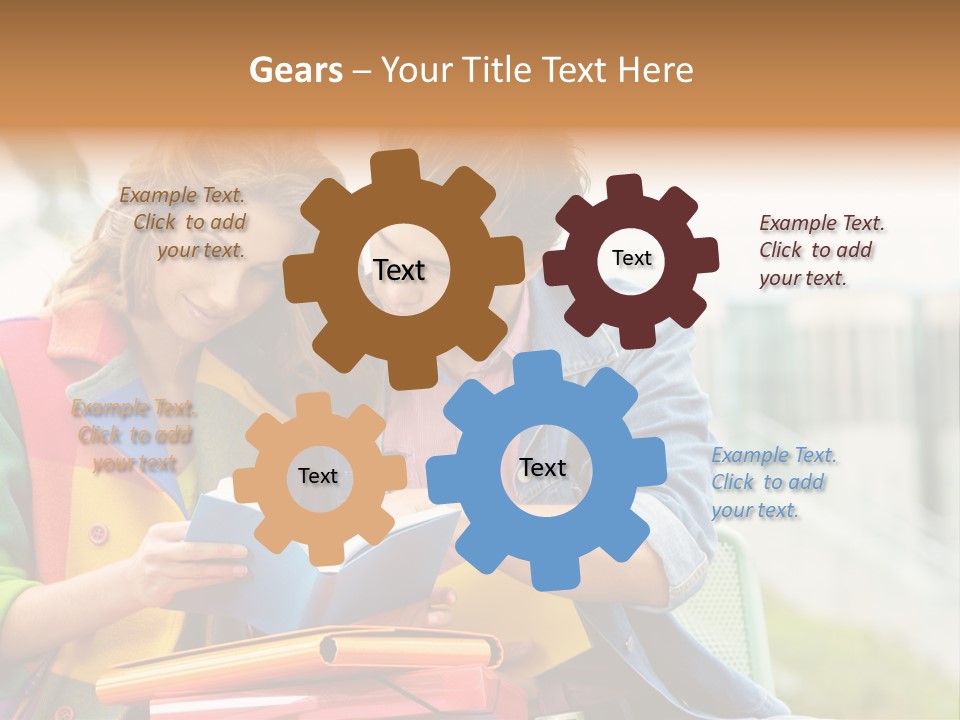 Gears – Your Title Text Here

Example Text. Click to add your text.

Text

Text

Example Text. Click to add your text.

Example Text. Click to add your text.

Text

Text

Example Text. Click to add your text.